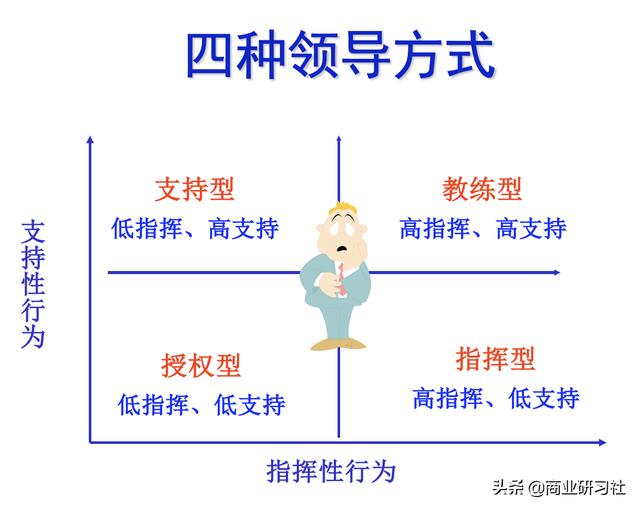 四种领导方式

支持性行为

支持型
低指挥、高支持

教练型
高指挥、高支持

授权型
低指挥、低支持

指挥型
高指挥、低支持

指挥性行为

头条 @商业研习社